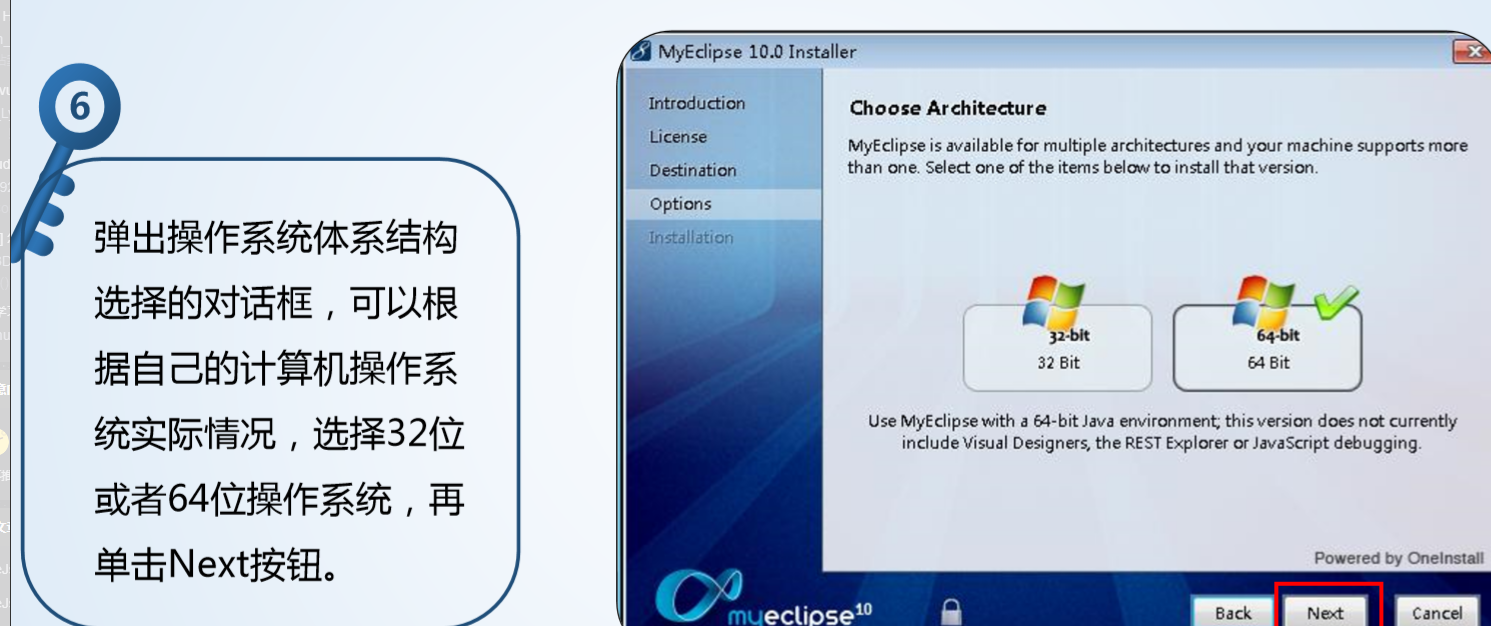 6

弹出操作系统体系结构选择的对话框，可以根据自己的计算机操作系统实际情况，选择32位或者64位操作系统，再单击Next按钮。

MyEclipse 10.0 Installer

Introduction
License
Destination
Options
Installation

Choose Architecture

MyEclipse is available for multiple architectures and your machine supports more than one. Select one of the items below to install that version.

32-bit
32 Bit

64-bit
64 Bit

Use MyEclipse with a 64-bit Java environment; this version does not currently include Visual Designers, the REST Explorer or JavaScript debugging.

Powered by OneInstall

myeclipse10

Back
Next
Cancel